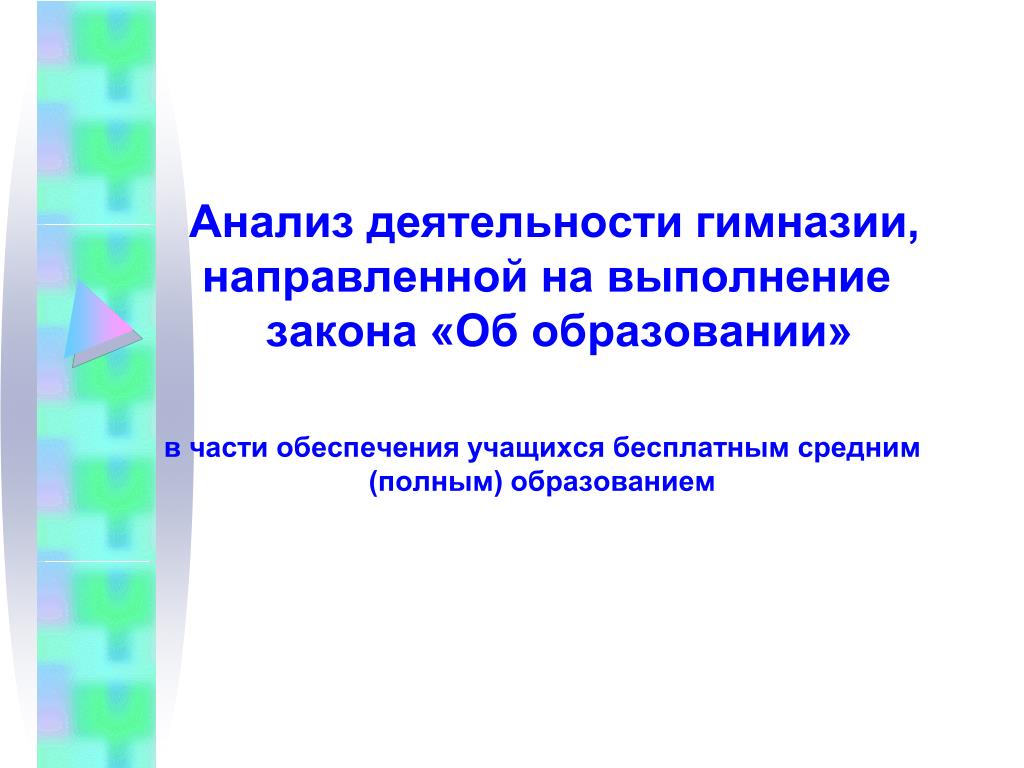 Анализ деятельности гимназии, направленной на выполнение закона «Об образовании»

в части обеспечения учащихся бесплатным средним (полным) образованием